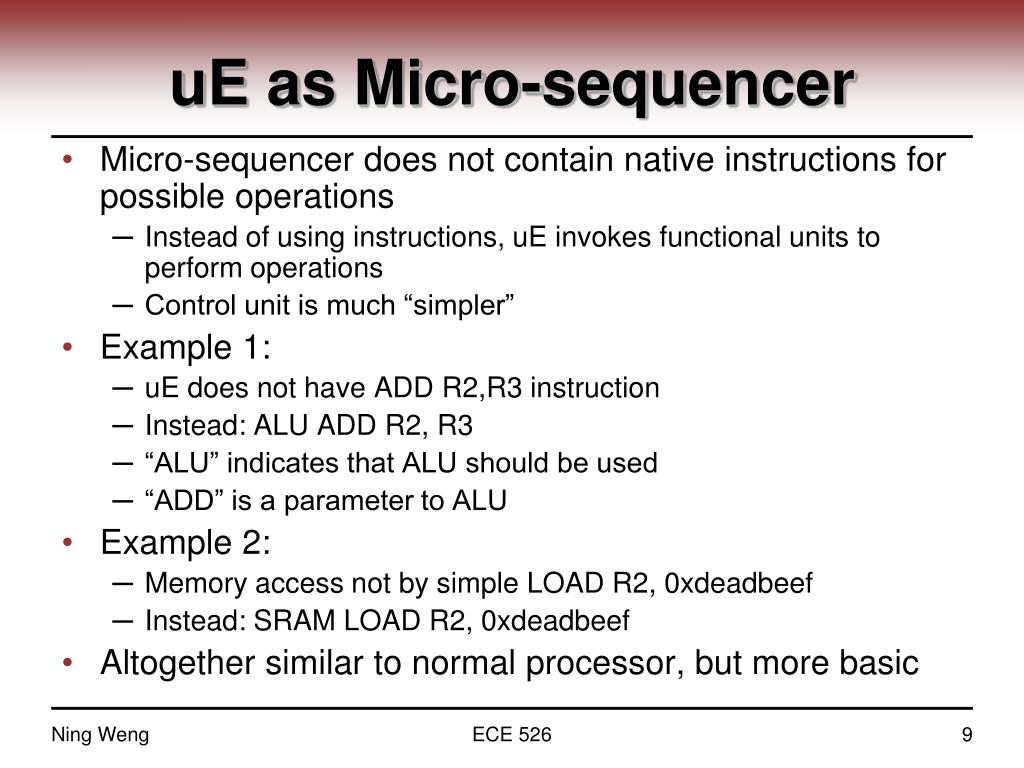 uE as Micro-sequencer

• Micro-sequencer does not contain native instructions for possible operations
  – Instead of using instructions, uE invokes functional units to perform operations
  – Control unit is much “simpler”
• Example 1:
  – uE does not have ADD R2,R3 instruction
  – Instead: ALU ADD R2, R3
  – “ALU” indicates that ALU should be used
  – “ADD” is a parameter to ALU
• Example 2:
  – Memory access not by simple LOAD R2, 0xdeadbeef
  – Instead: SRAM LOAD R2, 0xdeadbeef
• Altogether similar to normal processor, but more basic

Ning Weng ECE 526 9